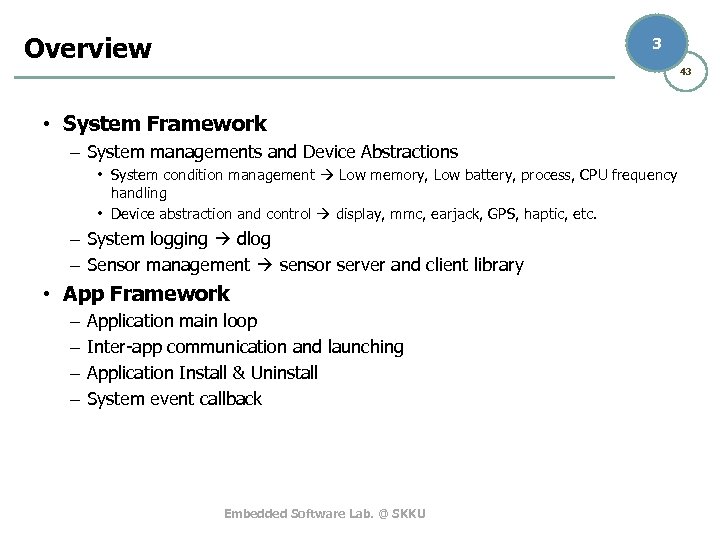 Overview

3

43

• System Framework
– System managements and Device Abstractions
• System condition management → Low memory, Low battery, process, CPU frequency handling
• Device abstraction and control → display, mmc, earjack, GPS, haptic, etc.
– System logging → dlog
– Sensor management → sensor server and client library
• App Framework
– Application main loop
– Inter-app communication and launching
– Application Install & Uninstall
– System event callback

Embedded Software Lab. @ SKKU